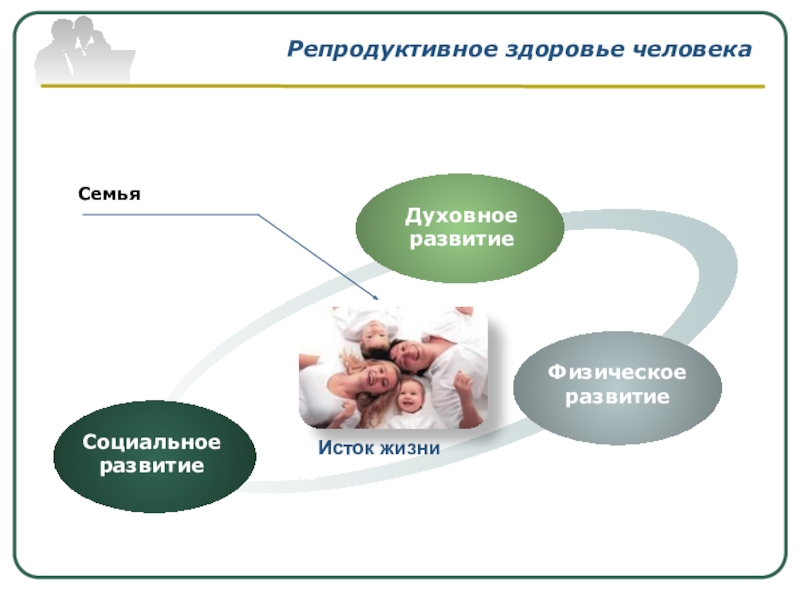 Репродуктивное здоровье человека

Семья

Духовное развитие

Физическое развитие

Социальное развитие

Исток жизни